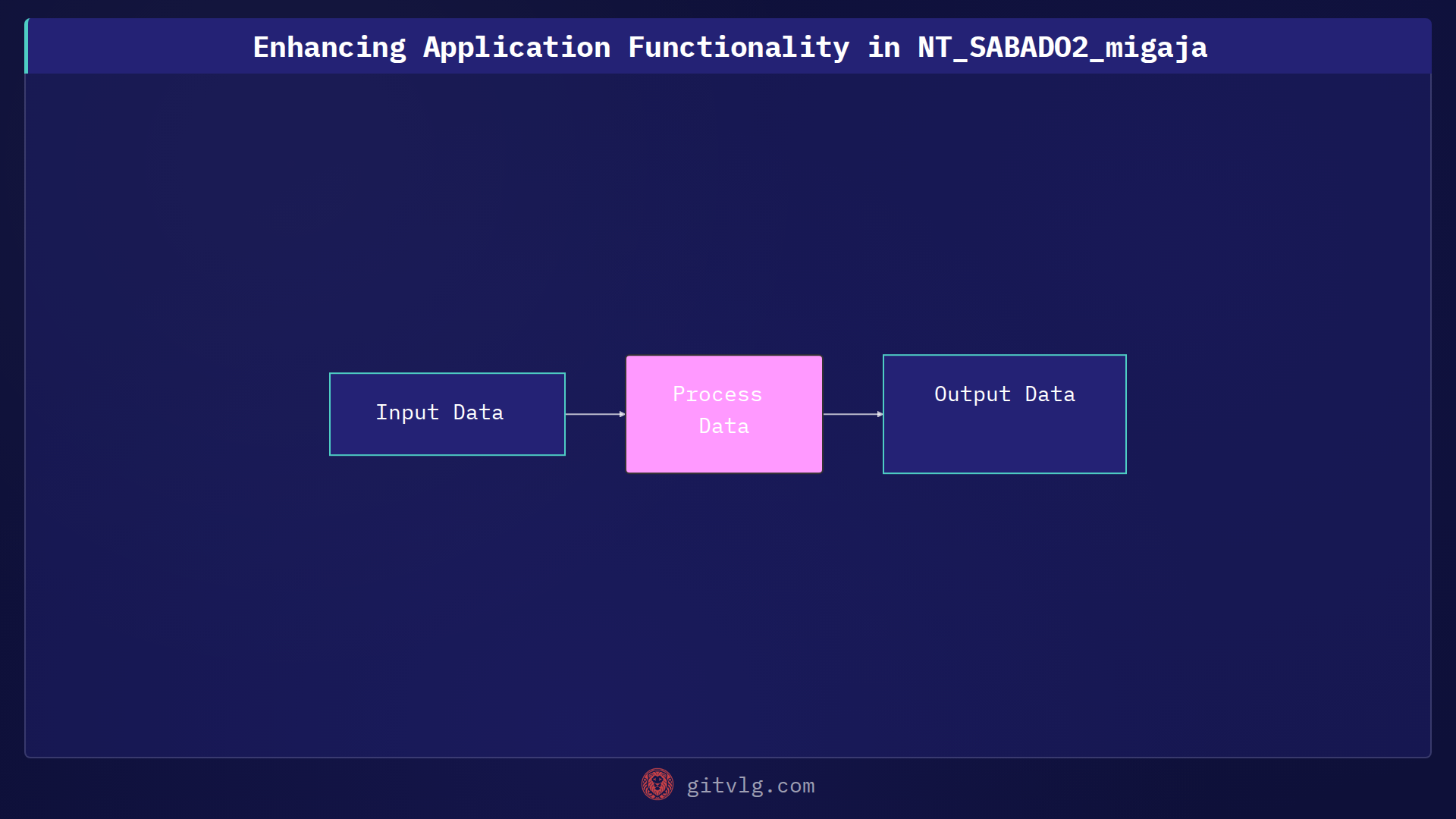 Enhancing Application Functionality in NT_SABADO2_migaja

Input Data

Process Data

Output Data

gitvlg.com